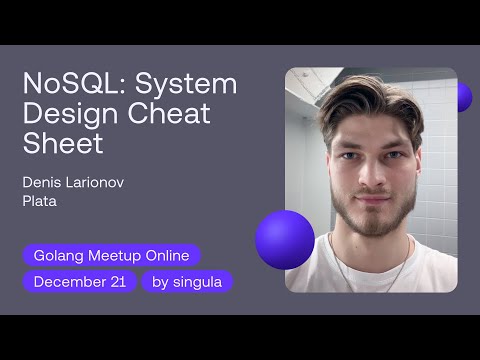 NoSQL: System Design Cheat Sheet

Denis Larionov
Plata

Golang Meetup Online

December 21

by singula